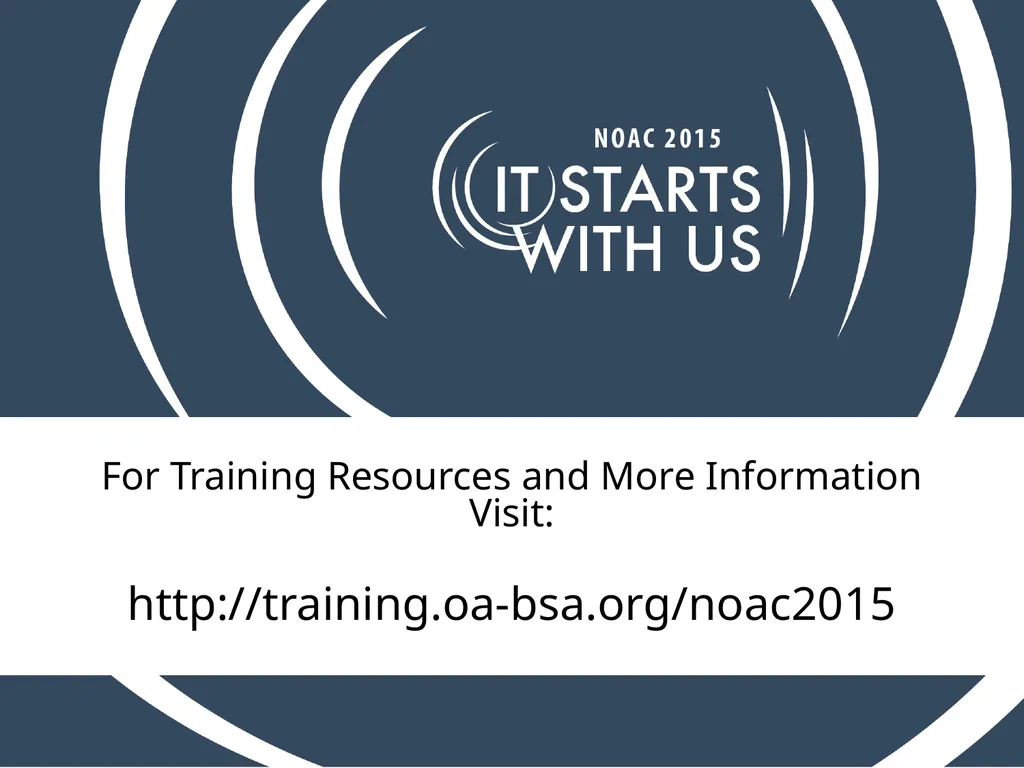 NOAC 2015
IT STARTS WITH US

For Training Resources and More Information Visit:

http://training.oa-bsa.org/noac2015